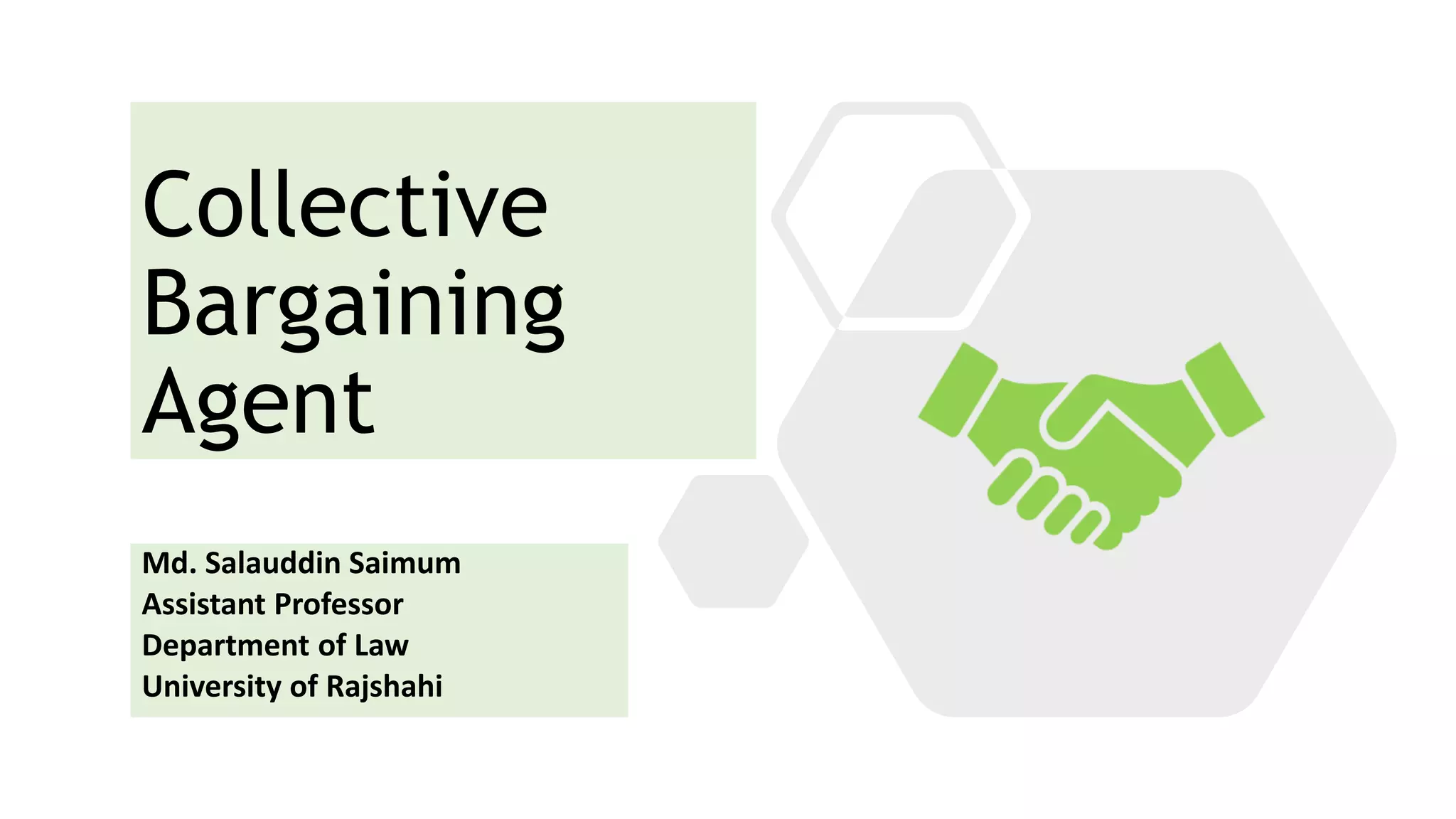 Collective Bargaining Agent

Md. Salauddin Saimum
Assistant Professor
Department of Law
University of Rajshahi